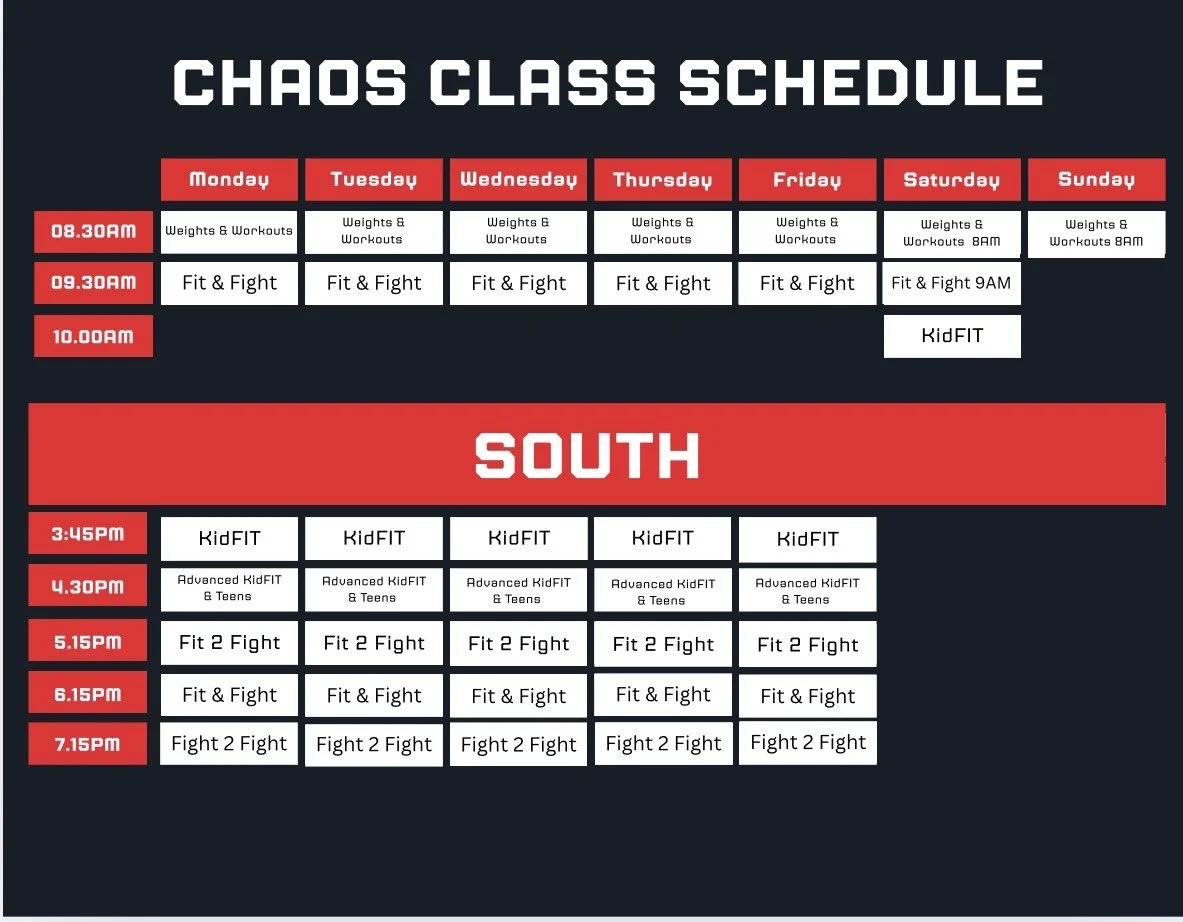 CHAOS CLASS SCHEDULE

| | Monday | Tuesday | Wednesday | Thursday | Friday | Saturday | Sunday |
|---|---|---|---|---|---|---|---|
| 08.30AM | Weights & Workouts | Weights & Workouts | Weights & Workouts | Weights & Workouts | Weights & Workouts | Weights & Workouts 8AM | Weights & Workouts 8AM |
| 09.30AM | Fit & Fight | Fit & Fight | Fit & Fight | Fit & Fight | Fit & Fight | Fit & Fight 9AM | |
| 10.00AM | | | | | | KidFIT | |

SOUTH

| | | | | | |
|---|---|---|---|---|---|
| 3:45PM | KidFIT | KidFIT | KidFIT | KidFIT | KidFIT |
| 4.30PM | Advanced KidFIT & Teens | Advanced KidFIT & Teens | Advanced KidFIT & Teens | Advanced KidFIT & Teens | Advanced KidFIT & Teens |
| 5.15PM | Fit 2 Fight | Fit 2 Fight | Fit 2 Fight | Fit 2 Fight | Fit 2 Fight |
| 6.15PM | Fit & Fight | Fit & Fight | Fit & Fight | Fit & Fight | Fit & Fight |
| 7.15PM | Fight 2 Fight | Fight 2 Fight | Fight 2 Fight | Fight 2 Fight | Fight 2 Fight |